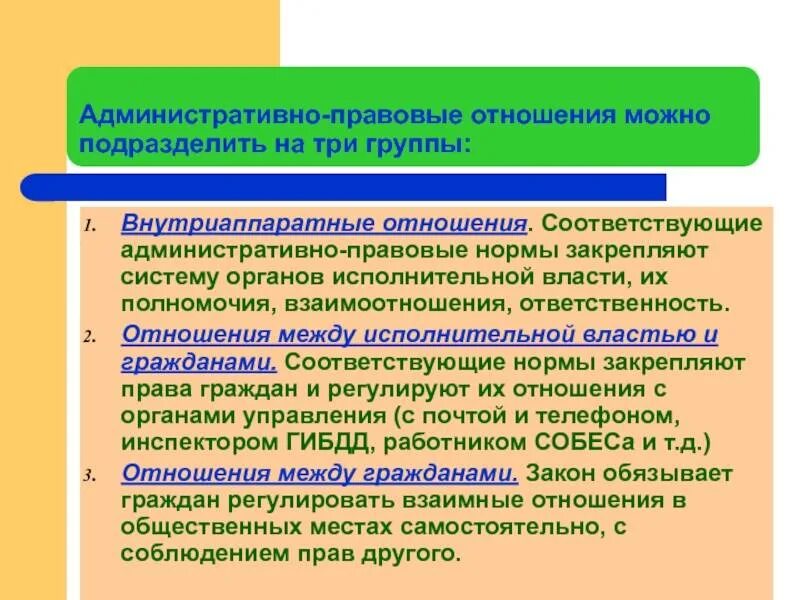 Административно-правовые отношения можно подразделить на три группы:

1. Внутриаппаратные отношения. Соответствующие административно-правовые нормы закрепляют систему органов исполнительной власти, их полномочия, взаимоотношения, ответственность.
2. Отношения между исполнительной властью и гражданами. Соответствующие нормы закрепляют права граждан и регулируют их отношения с органами управления (с почтой и телефоном, инспектором ГИБДД, работником СОБЕСа и т.д.)
3. Отношения между гражданами. Закон обязывает граждан регулировать взаимные отношения в общественных местах самостоятельно, с соблюдением прав другого.